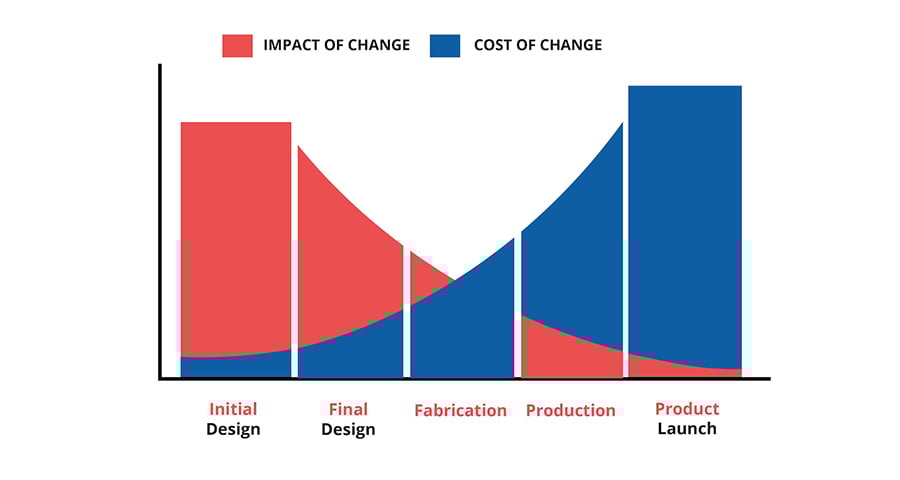 IMPACT OF CHANGE
COST OF CHANGE

Initial Design
Final Design
Fabrication
Production
Product Launch